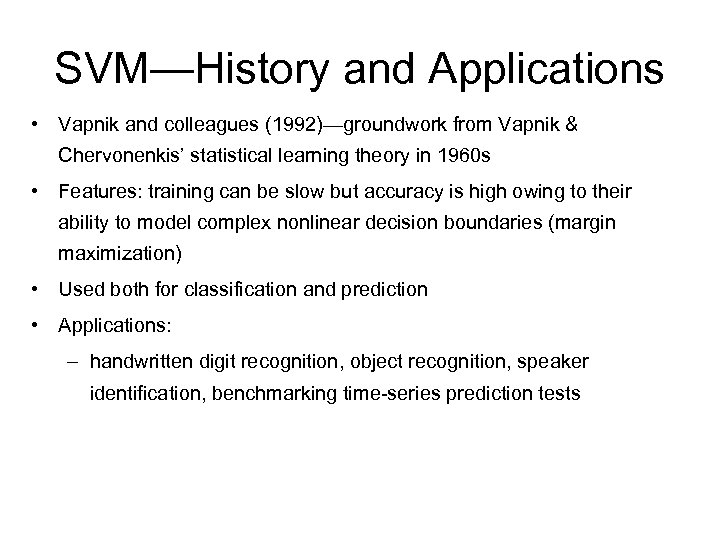 SVM—History and Applications

• Vapnik and colleagues (1992)—groundwork from Vapnik & Chervonenkis' statistical learning theory in 1960s

• Features: training can be slow but accuracy is high owing to their ability to model complex nonlinear decision boundaries (margin maximization)

• Used both for classification and prediction

• Applications:

– handwritten digit recognition, object recognition, speaker identification, benchmarking time-series prediction tests